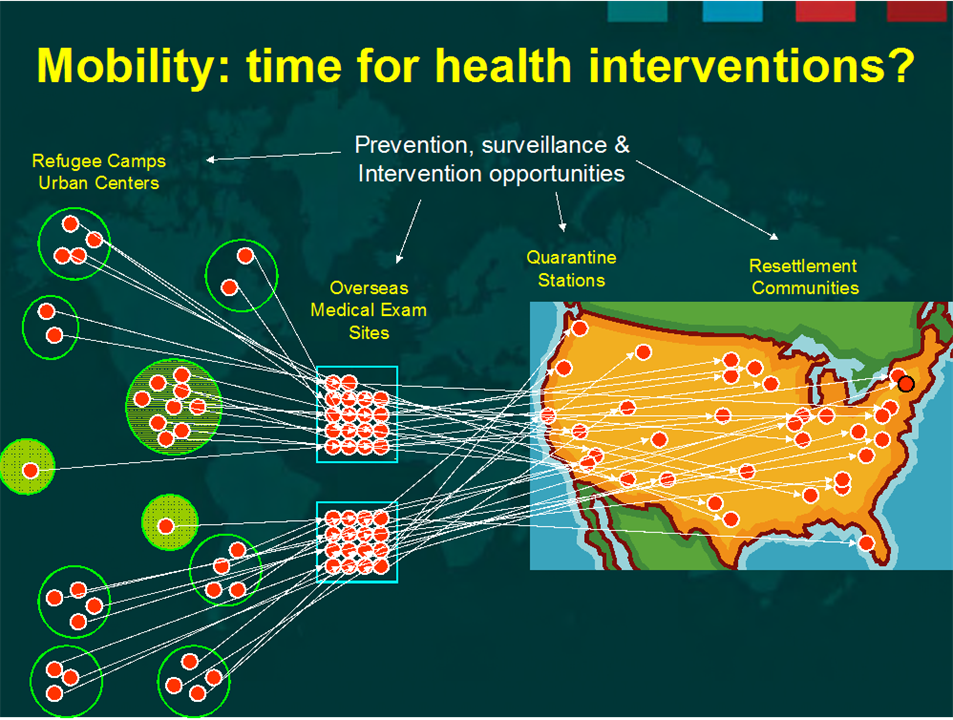 Mobility: time for health interventions?

Prevention, surveillance & Intervention opportunities

Refugee Camps
Urban Centers

Overseas Medical Exam Sites

Quarantine Stations

Resettlement Communities